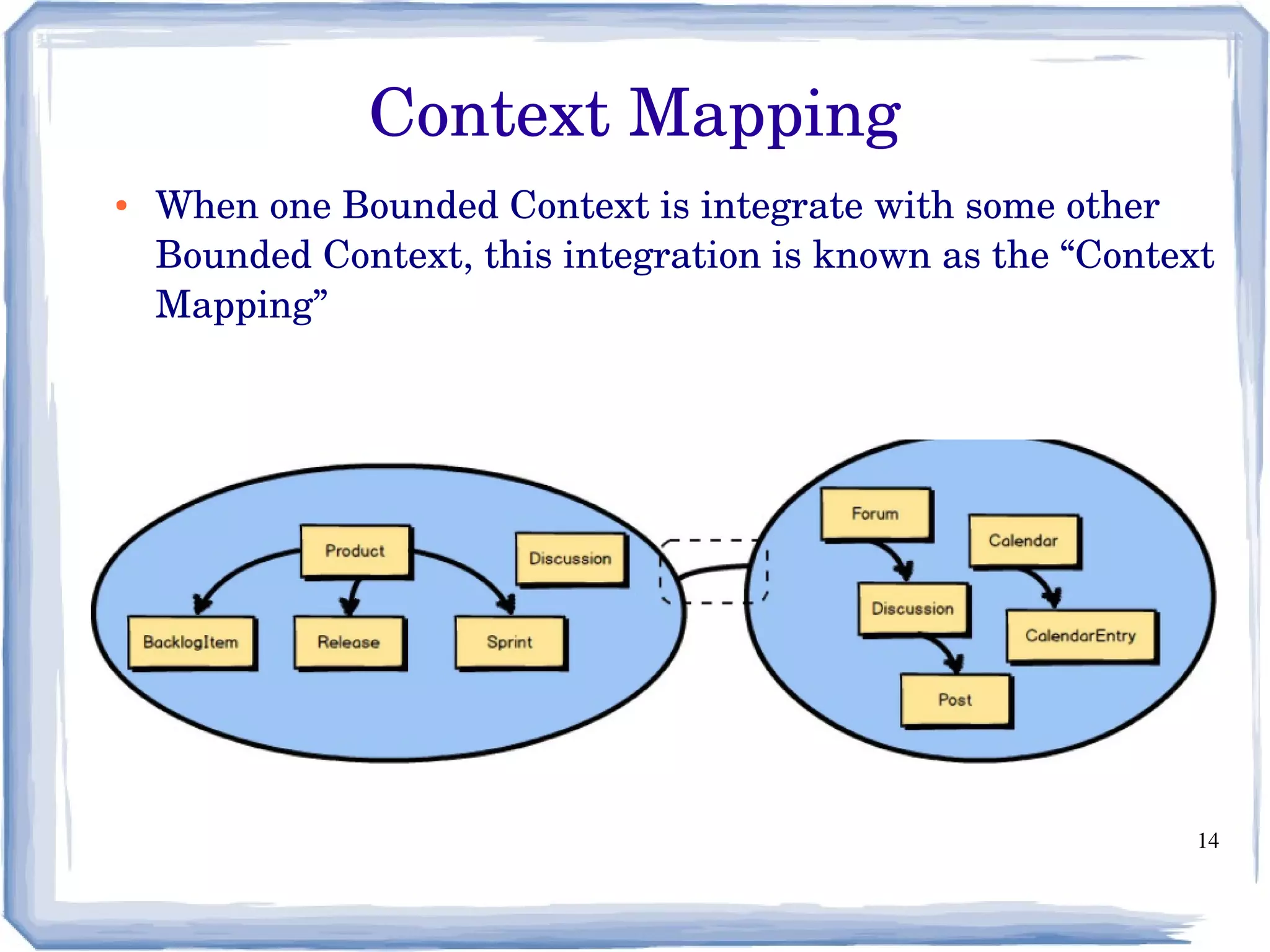 Context Mapping

• When one Bounded Context is integrate with some other Bounded Context, this integration is known as the “Context Mapping”

Product

Discussion

BacklogItem

Release

Sprint

Forum

Calendar

Discussion

CalendarEntry

Post

14